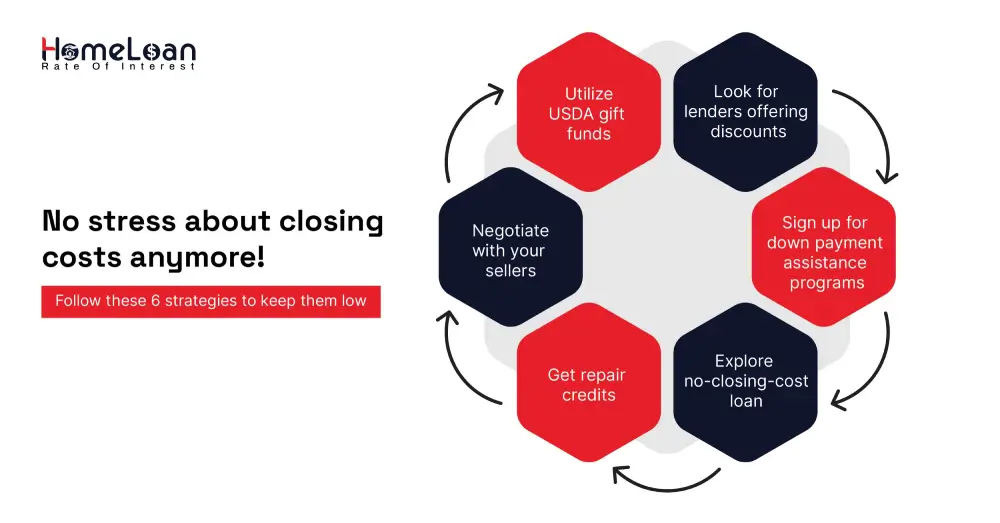 HomeLoan
Rate Of Interest

No stress about closing costs anymore!

Follow these 6 strategies to keep them low

Utilize USDA gift funds

Look for lenders offering discounts

Sign up for down payment assistance programs

Explore no-closing-cost loan

Get repair credits

Negotiate with your sellers